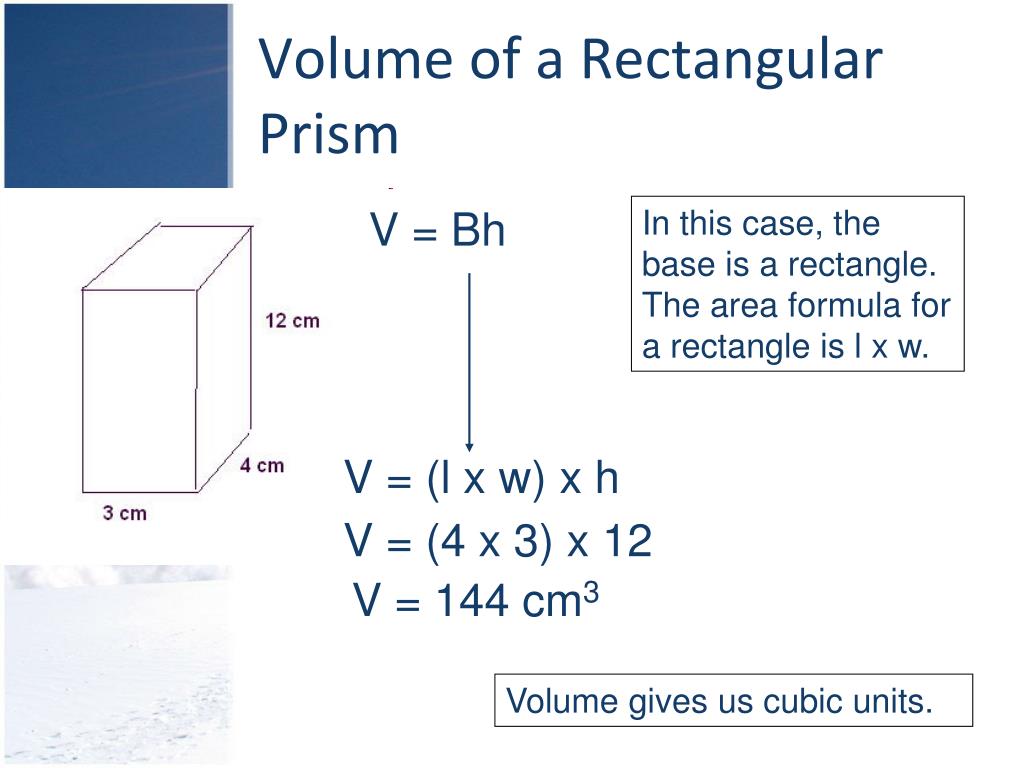 Volume of a Rectangular Prism

12 cm

4 cm

3 cm

V = Bh

In this case, the base is a rectangle. The area formula for a rectangle is l x w.

V = (l x w) x h

V = (4 x 3) x 12

V = 144 cm$^3$

Volume gives us cubic units.